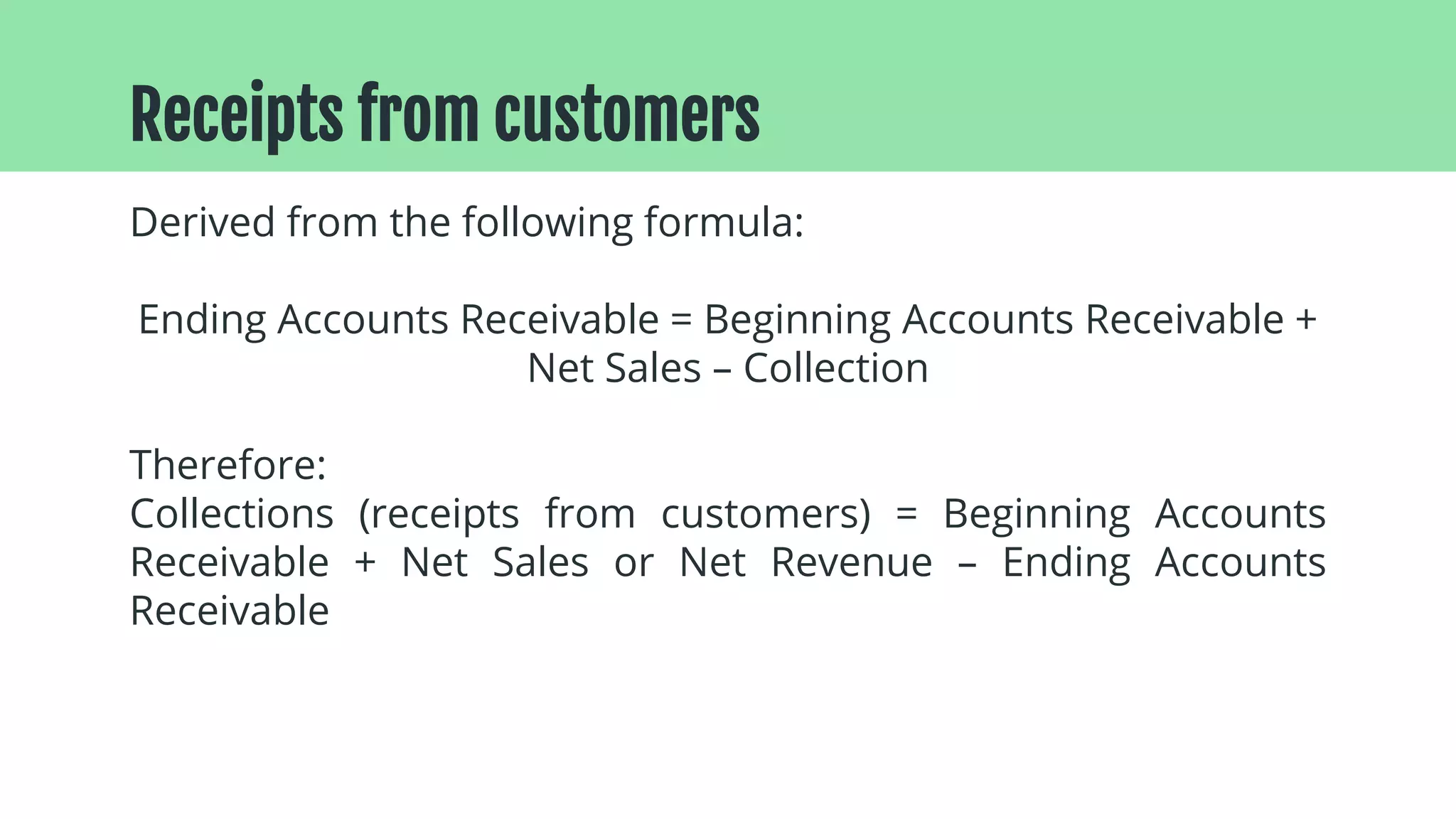 Receipts from customers

Derived from the following formula:

Ending Accounts Receivable = Beginning Accounts Receivable + Net Sales – Collection

Therefore:
Collections (receipts from customers) = Beginning Accounts Receivable + Net Sales or Net Revenue – Ending Accounts Receivable